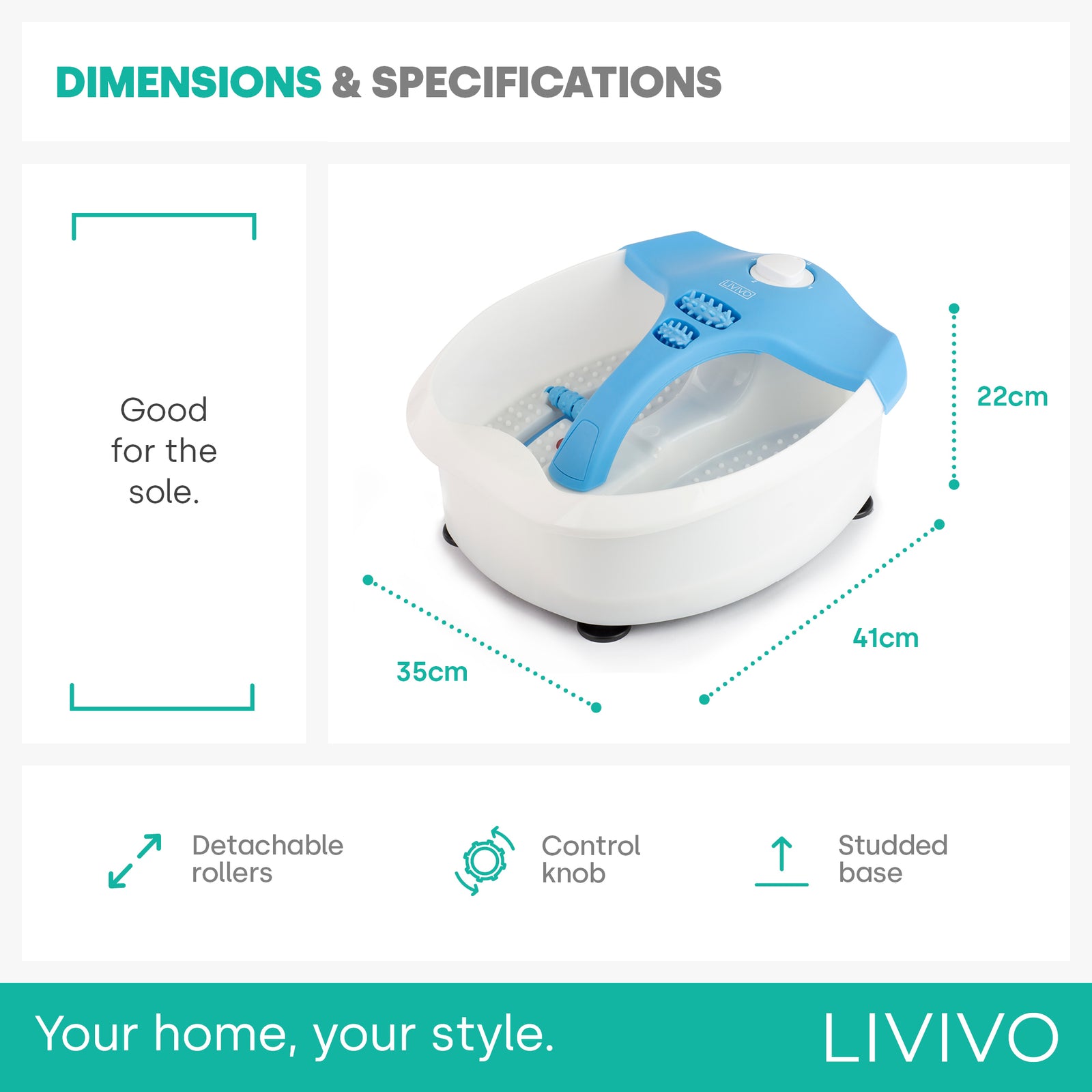 DIMENSIONS & SPECIFICATIONS

Good for the sole.

LIVIVO

22cm

41cm

35cm

Detachable rollers

Control knob

Studded base

Your home, your style.

LIVIVO